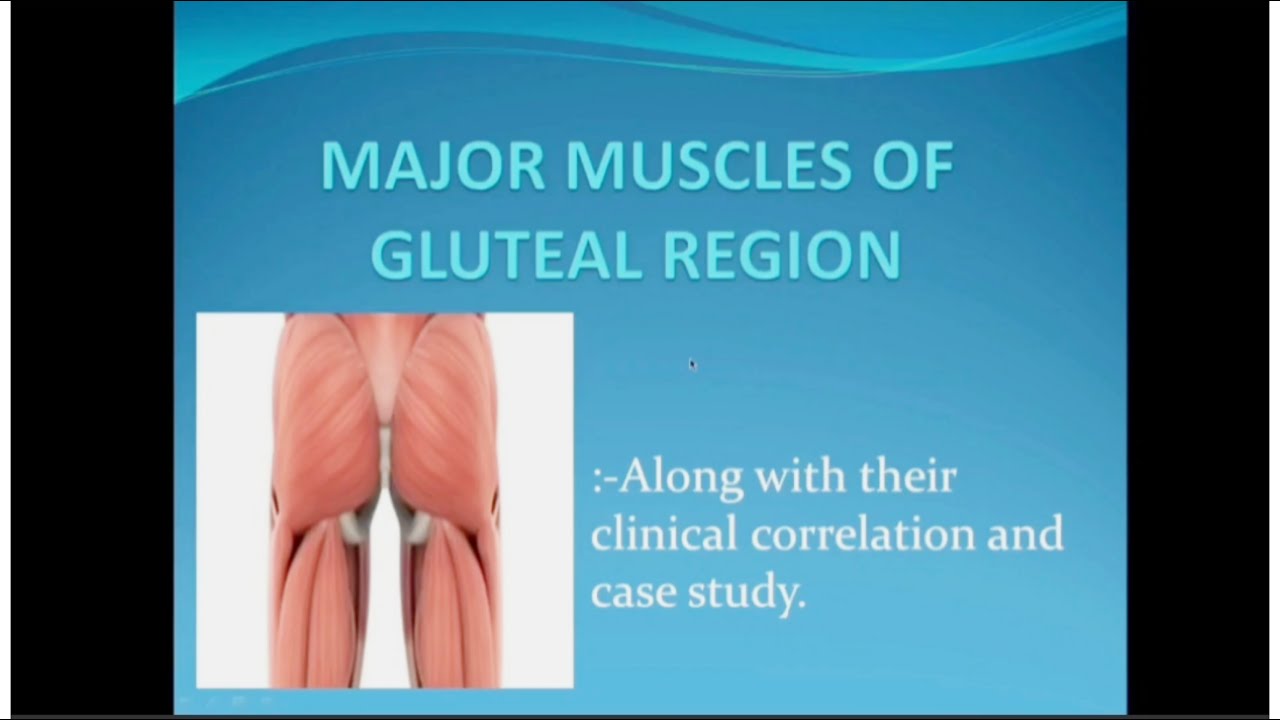 MAJOR MUSCLES OF GLUTEAL REGION

:-Along with their clinical correlation and case study.